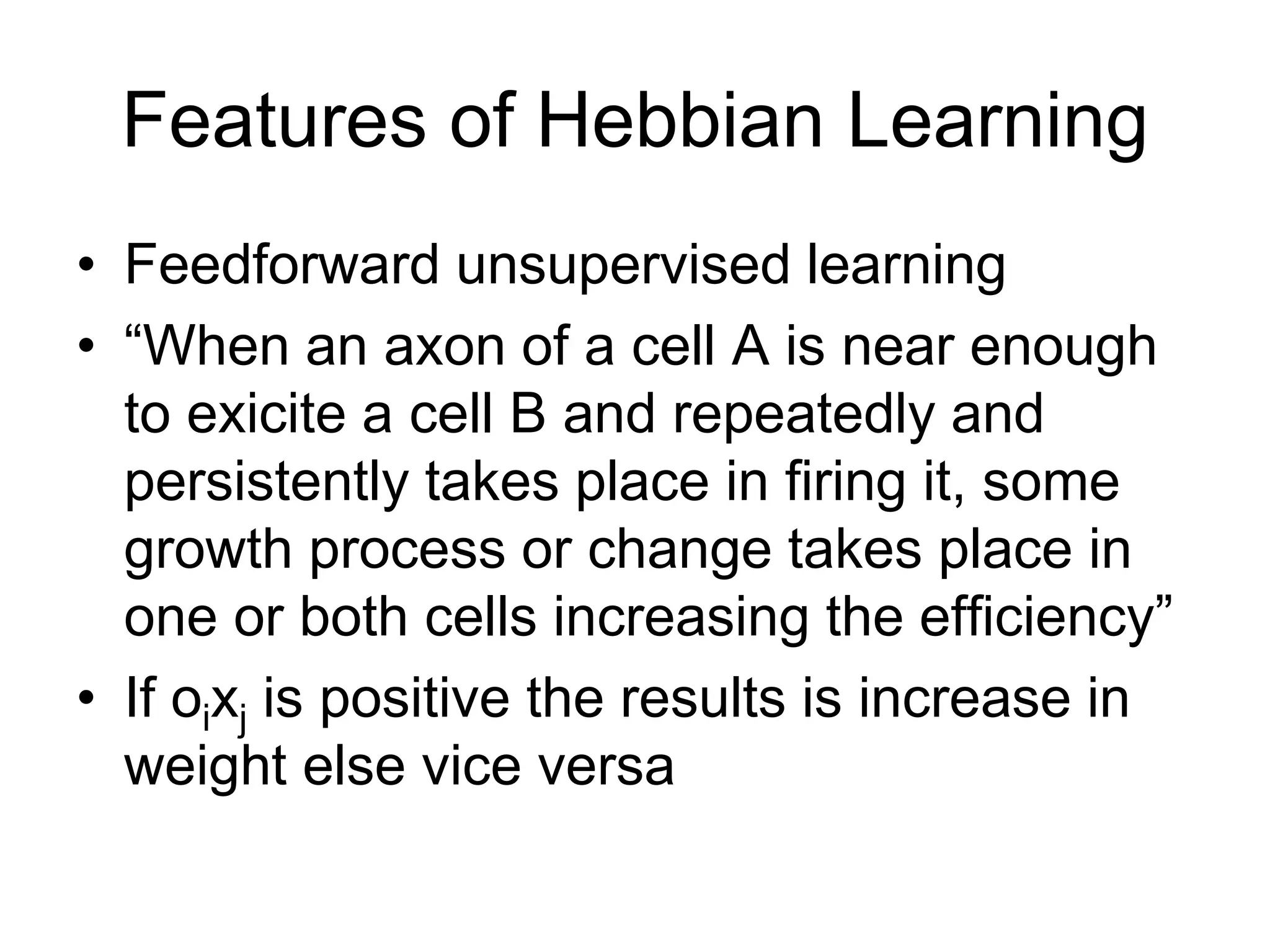 Features of Hebbian Learning

• Feedforward unsupervised learning
• “When an axon of a cell A is near enough to exicite a cell B and repeatedly and persistently takes place in firing it, some growth process or change takes place in one or both cells increasing the efficiency”
• If $o_i x_j$ is positive the results is increase in weight else vice versa